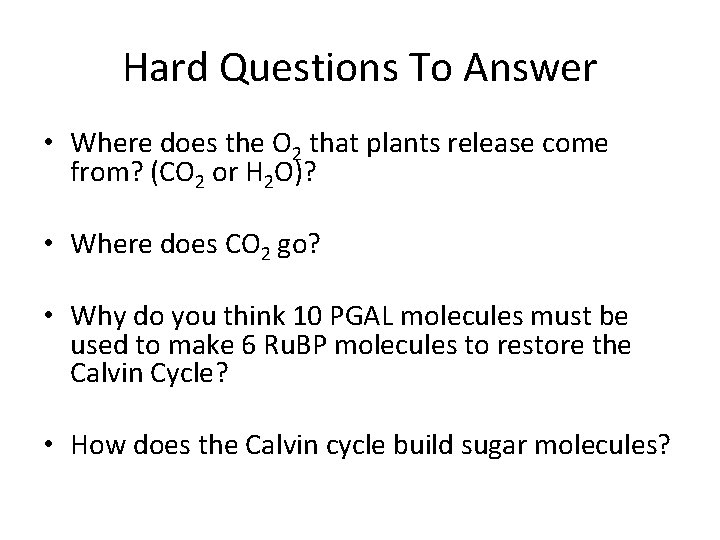 Hard Questions To Answer

• Where does the $O_2$ that plants release come from? ($CO_2$ or $H_2O$)?

• Where does $CO_2$ go?

• Why do you think 10 PGAL molecules must be used to make 6 RuBP molecules to restore the Calvin Cycle?

• How does the Calvin cycle build sugar molecules?